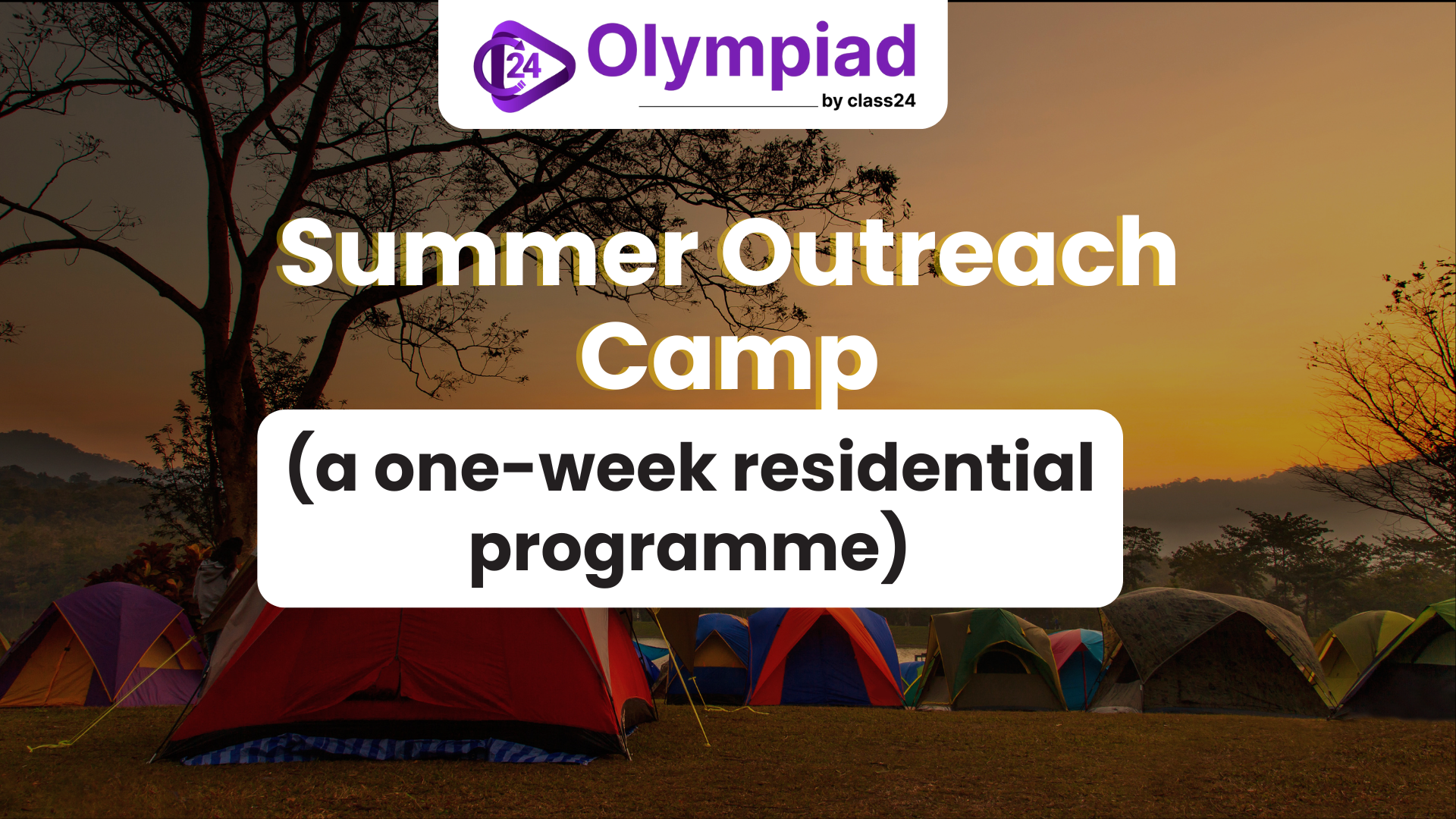 24 Olympiad
by class24

Summer Outreach Camp

(a one-week residential programme)